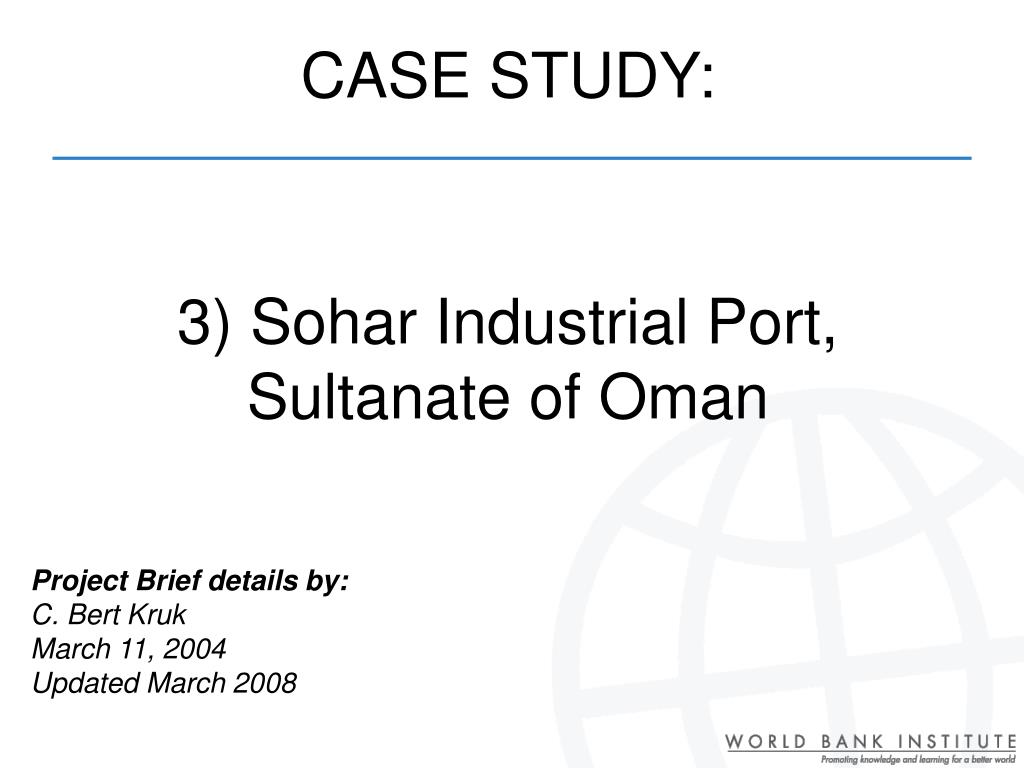 CASE STUDY:

3) Sohar Industrial Port, Sultanate of Oman

Project Brief details by:
C. Bert Kruk
March 11, 2004
Updated March 2008

WORLD BANK INSTITUTE
Promoting knowledge and learning for a better world